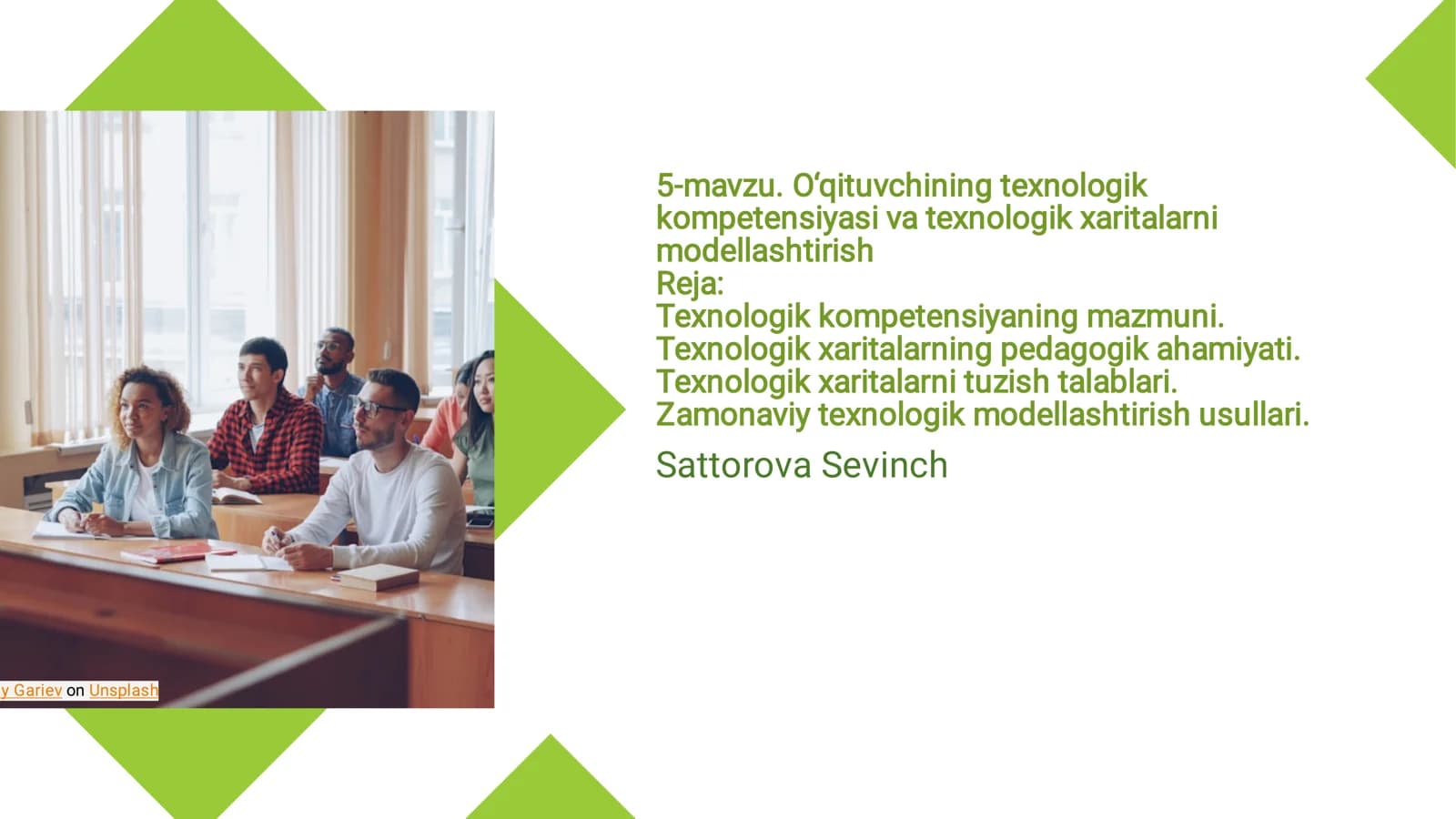 y Gariev on Unsplash

5-mavzu. O‘qituvchining texnologik kompetensiyasi va texnologik xaritalarni modellashtirish
Reja:
Texnologik kompetensiyaning mazmuni.
Texnologik xaritalarning pedagogik ahamiyati.
Texnologik xaritalarni tuzish talablari.
Zamonaviy texnologik modellashtirish usullari.

Sattorova Sevinch